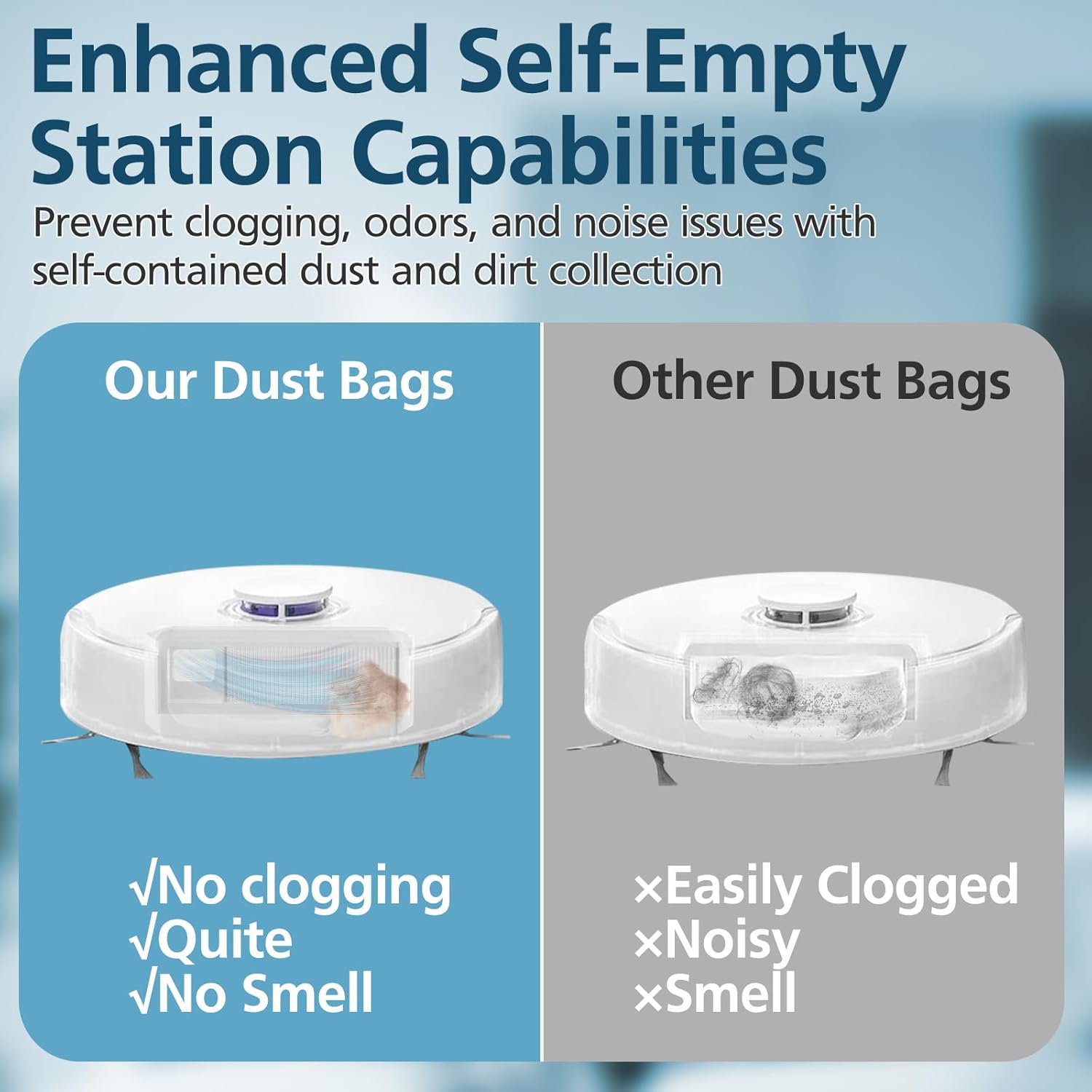 Enhanced Self-Empty Station Capabilities

Prevent clogging, odors, and noise issues with self-contained dust and dirt collection

Our Dust Bags

√No clogging
√Quite
√No Smell

Other Dust Bags

×Easily Clogged
×Noisy
×Smell